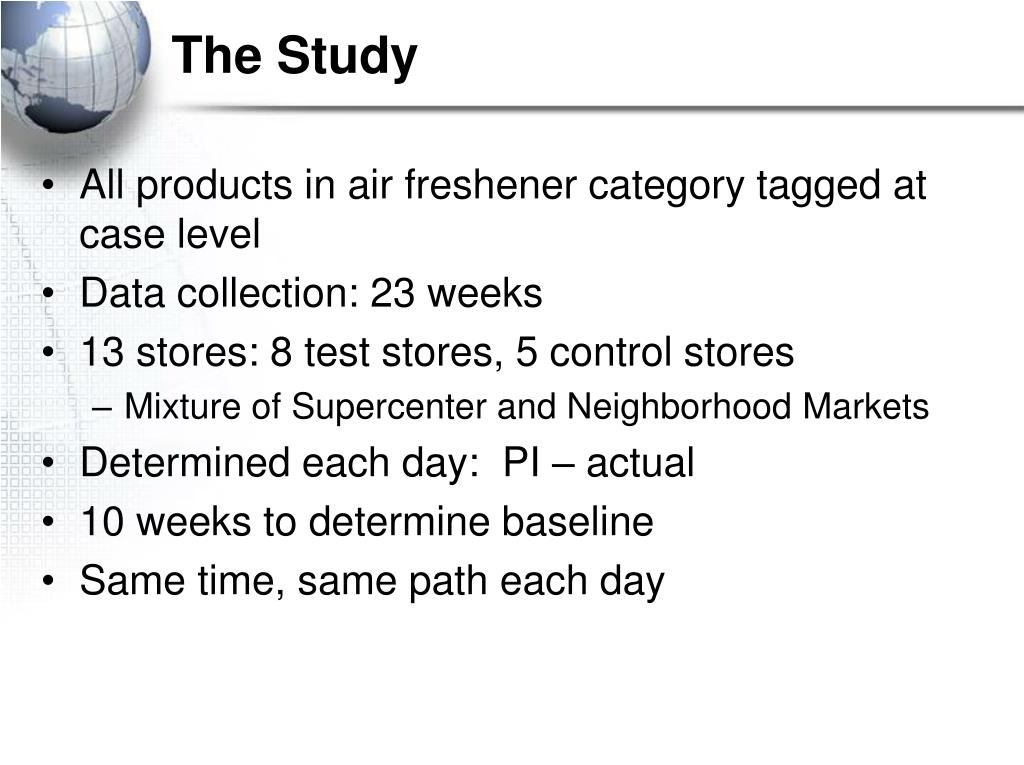 The Study

• All products in air freshener category tagged at case level
• Data collection: 23 weeks
• 13 stores: 8 test stores, 5 control stores
– Mixture of Supercenter and Neighborhood Markets
• Determined each day: PI – actual
• 10 weeks to determine baseline
• Same time, same path each day